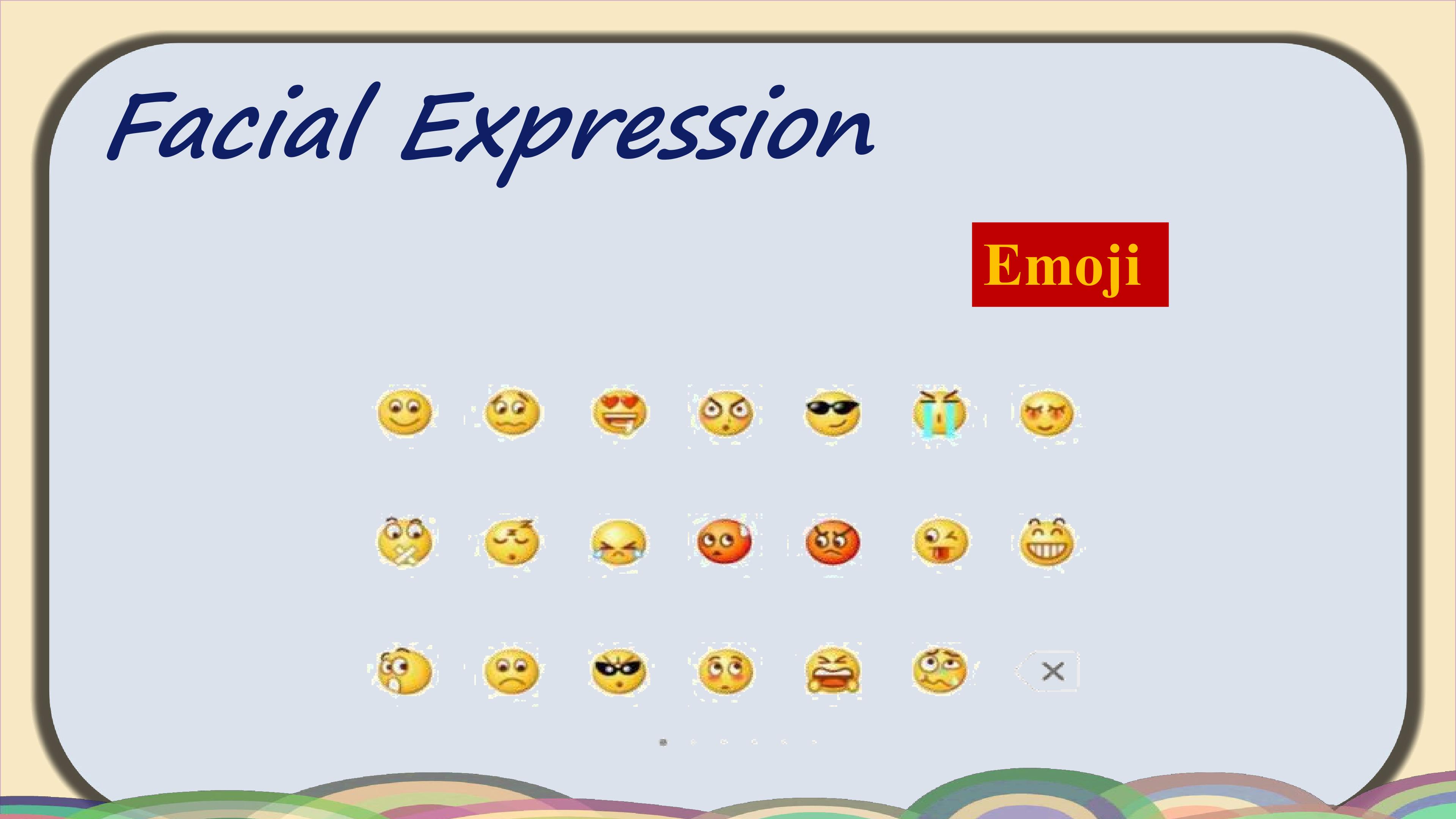 Facial Expression

Emoji